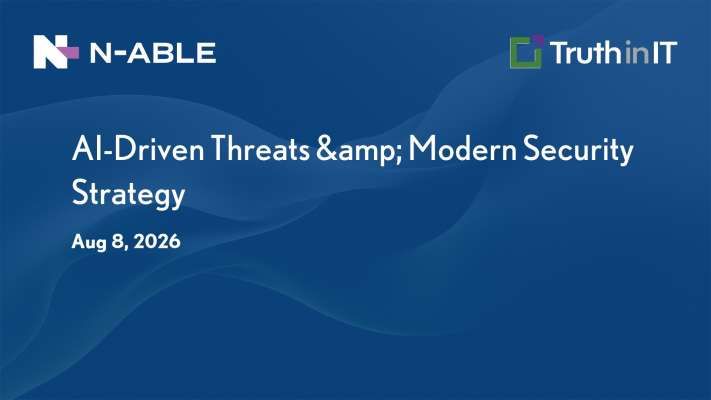 N-ABLE

TruthinIT

AI-Driven Threats &amp; Modern Security Strategy

Aug 8, 2026